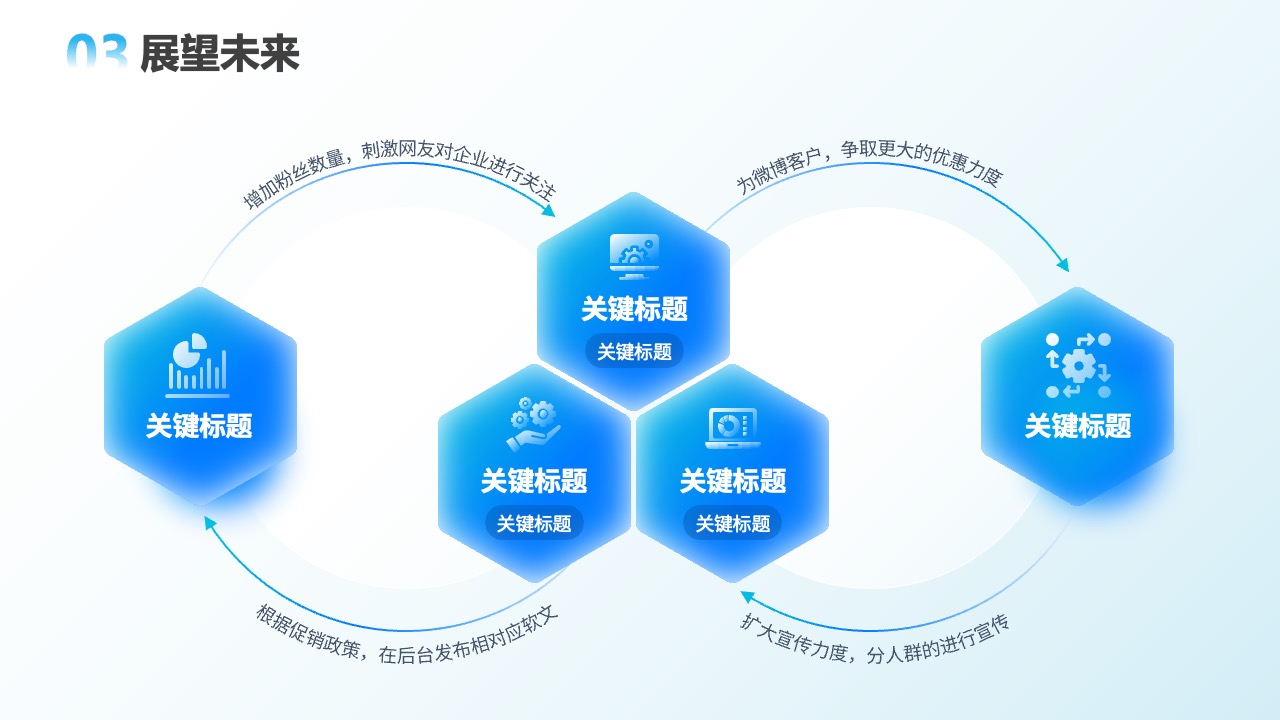 03 展望未来

增加粉丝数量，刺激网友对企业进行关注

为微博客户，争取更大的优惠力度

关键标题

关键标题
关键标题

关键标题

关键标题
关键标题

关键标题
关键标题

关键标题

根据促销政策，在后台发布相对应软文

扩大宣传力度，分人群的进行宣传